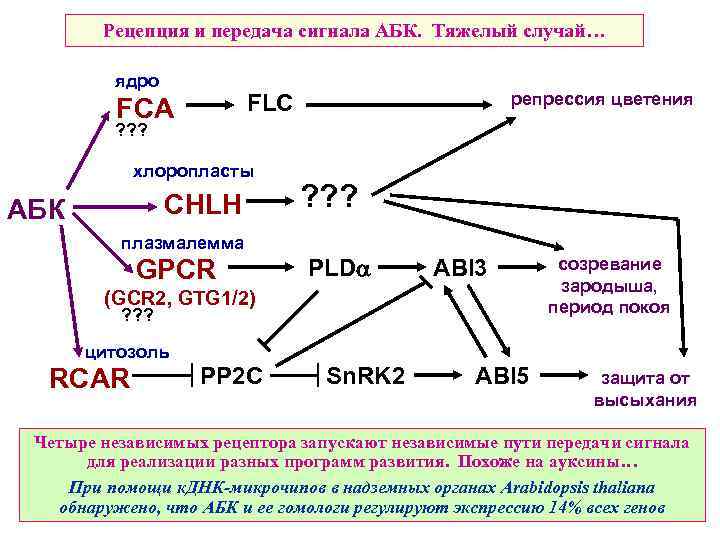 Рецепция и передача сигнала АБК. Тяжелый случай…

ядро
FCA
???
FLC
репрессия цветения

хлоропласты
АБК
CHLH
???

плазмалемма
GPCR
(GCR2, GTG1/2)
???
PLD$\alpha$
ABI3
созревание зародыша, период покоя

цитозоль
RCAR
PP2C
SnRK2
ABI5
защита от высыхания

Четыре независимых рецептора запускают независимые пути передачи сигнала для реализации разных программ развития. Похоже на ауксины…

При помощи кДНК-микрочипов в надземных органах Arabidopsis thaliana обнаружено, что АБК и ее гомологи регулируют экспрессию 14% всех генов